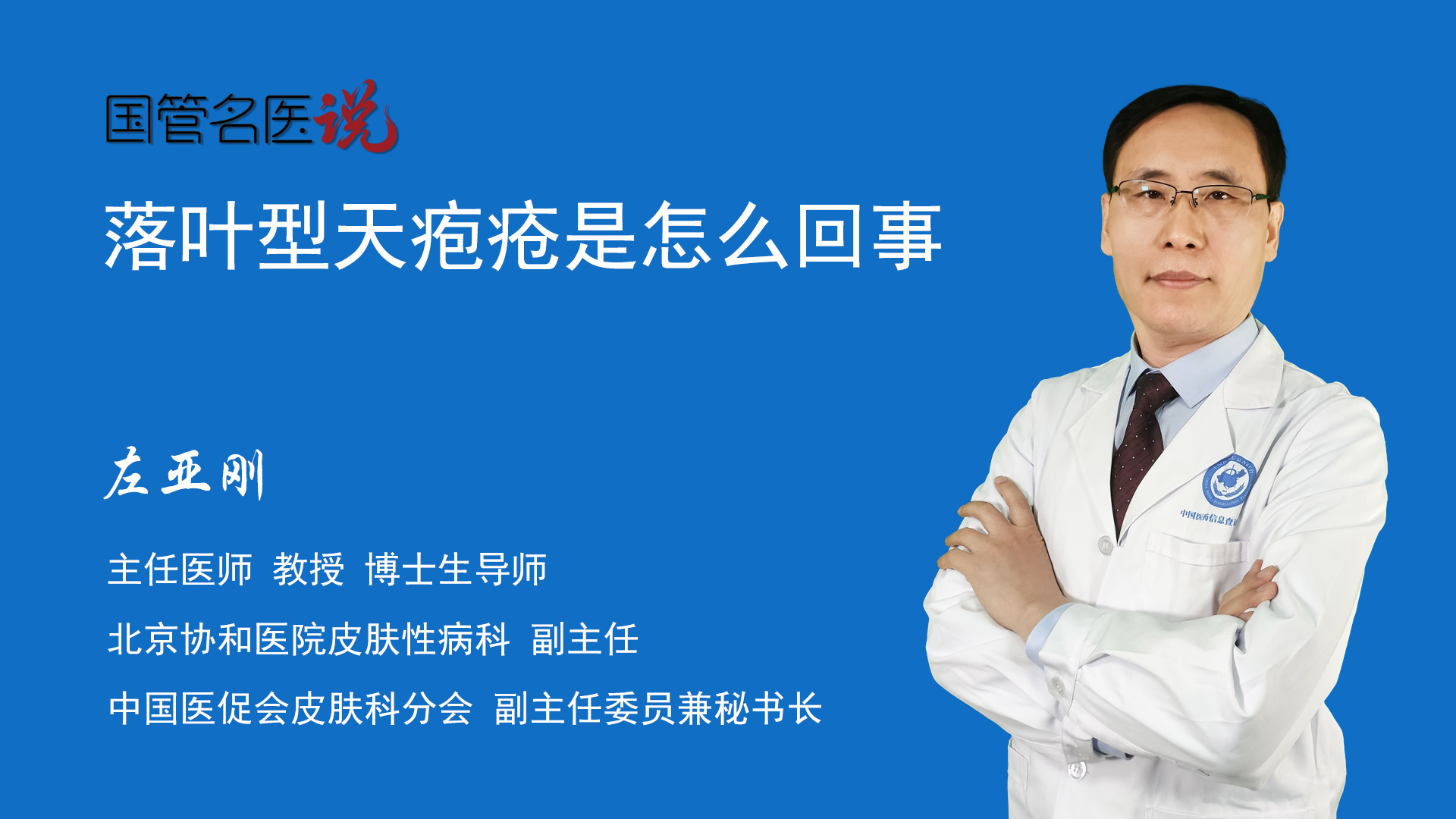 国管名医说

落叶型天疱疮是怎么回事

左亚刚

主任医师 教授 博士生导师

北京协和医院皮肤性病科 副主任

中国医促会皮肤科分会 副主任委员兼秘书长

中国医药信息查询